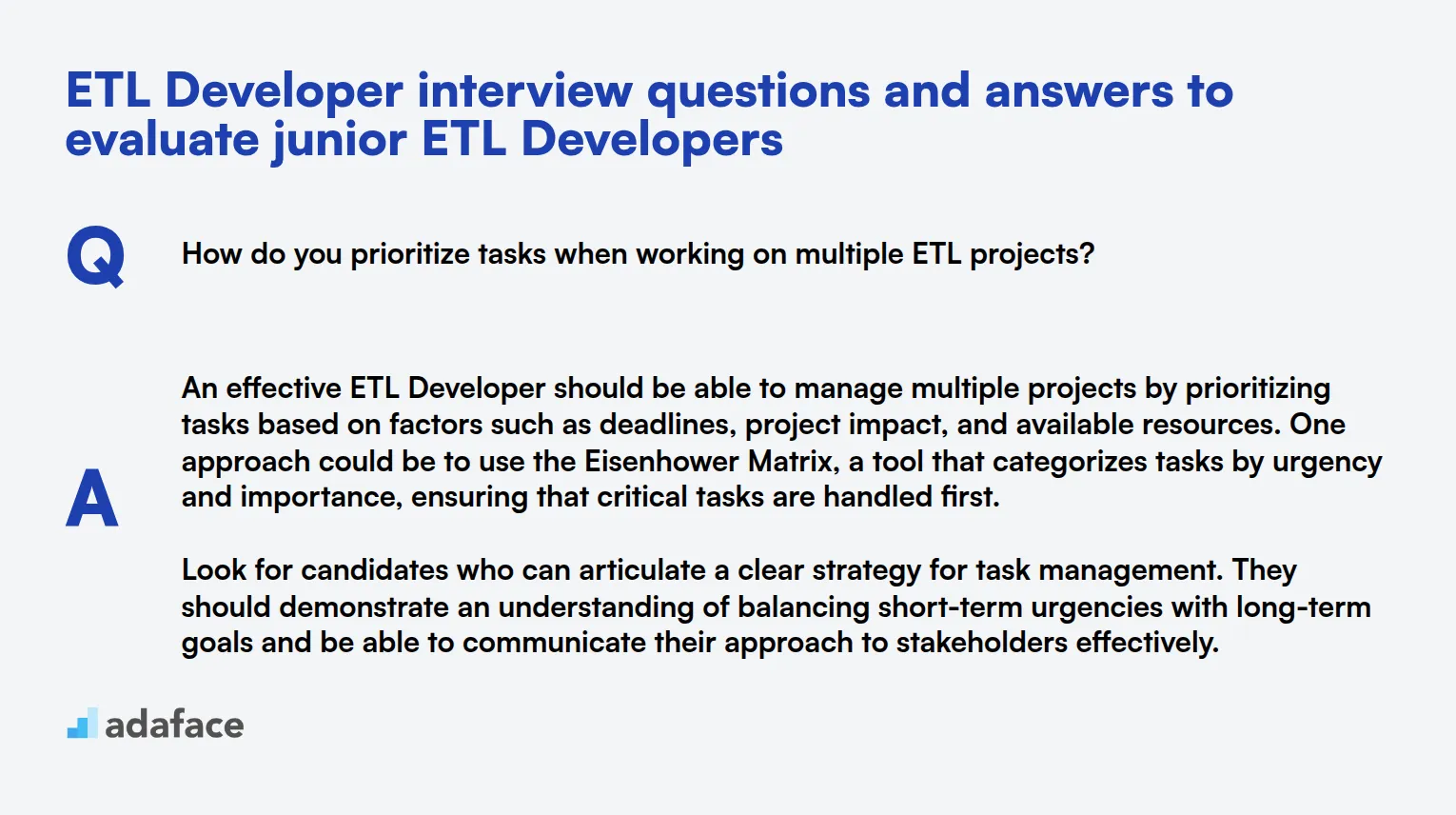 ETL Developer interview questions and answers to evaluate junior ETL Developers

Q

How do you prioritize tasks when working on multiple ETL projects?

A

An effective ETL Developer should be able to manage multiple projects by prioritizing tasks based on factors such as deadlines, project impact, and available resources. One approach could be to use the Eisenhower Matrix, a tool that categorizes tasks by urgency and importance, ensuring that critical tasks are handled first.

Look for candidates who can articulate a clear strategy for task management. They should demonstrate an understanding of balancing short-term urgencies with long-term goals and be able to communicate their approach to stakeholders effectively.

adaface